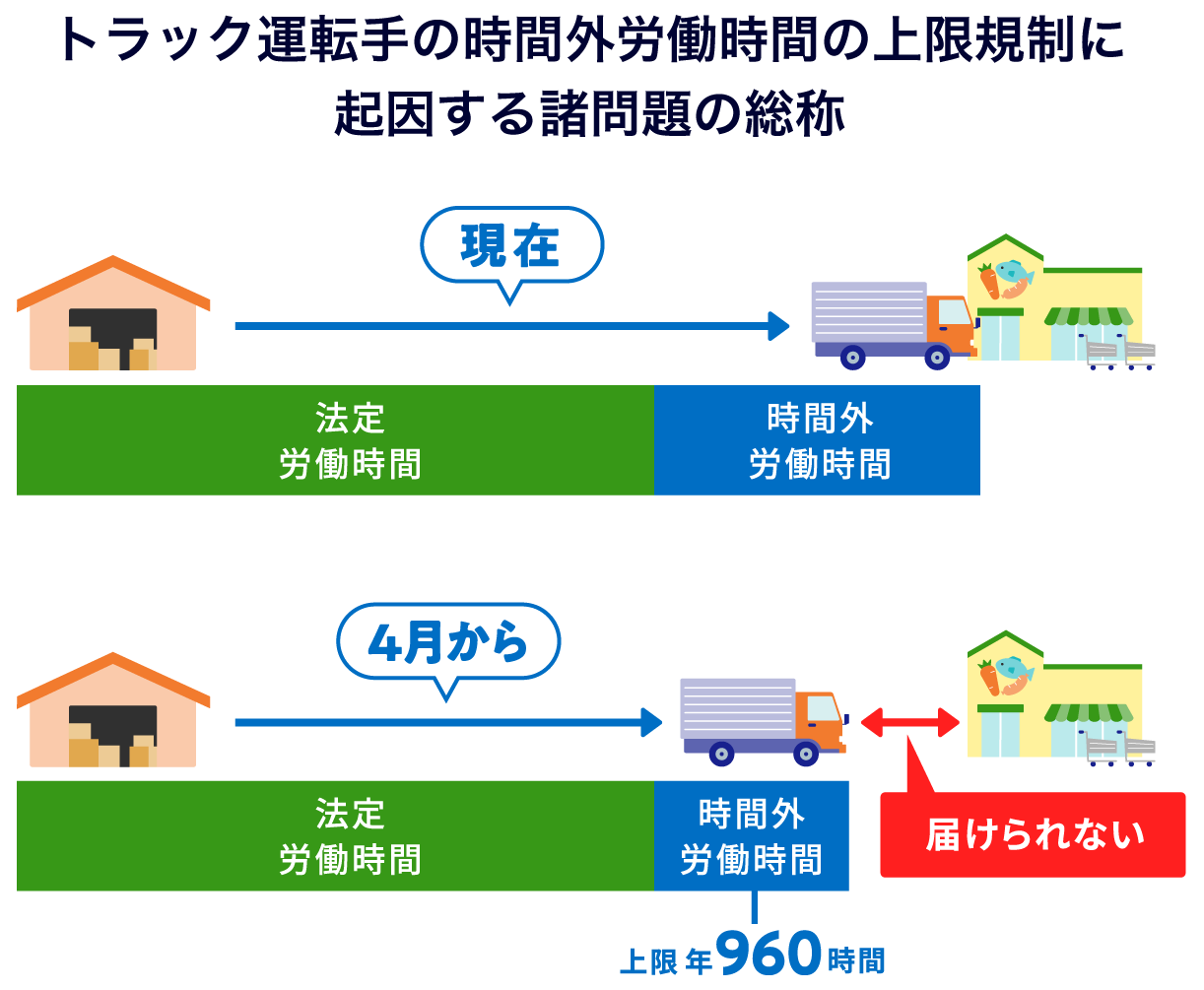 トラック運転手の時間外労働時間の上限規制に起因する諸問題の総称

現在

法定
労働時間

時間外
労働時間

4月から

法定
労働時間

時間外
労働時間

届けられない

上限 年960時間